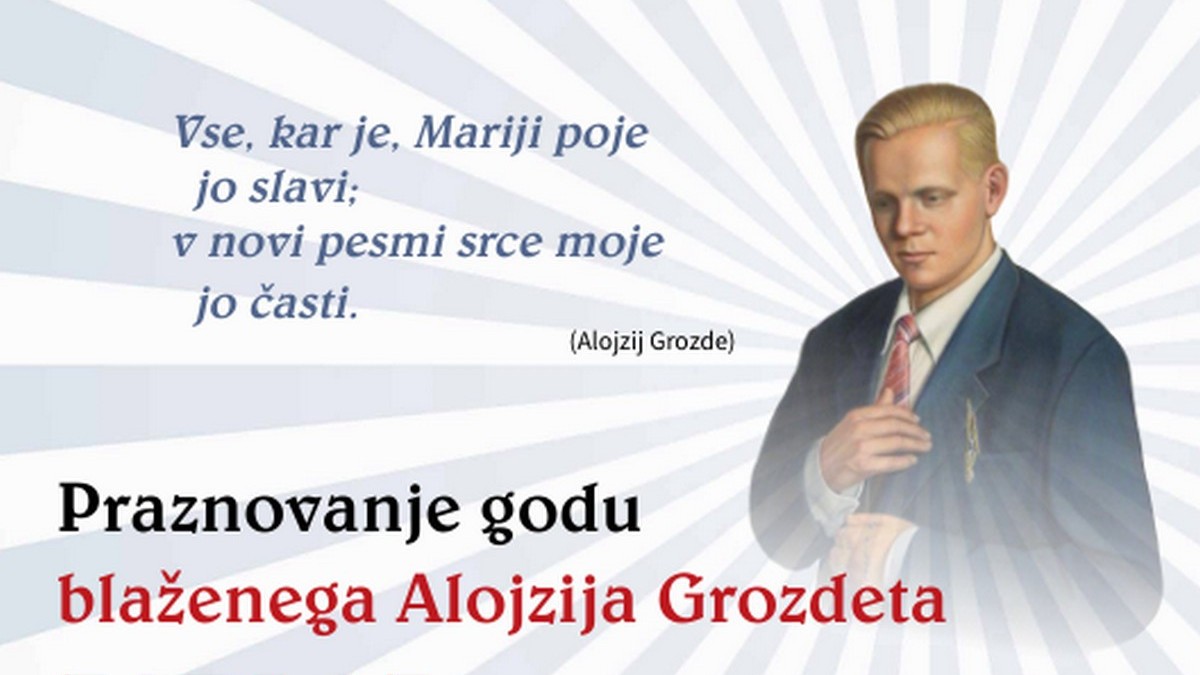 Vse, kar je, Mariji poje
jo slavi;
v novi pesmi srce moje
jo časti.

(Alojzij Grozde)

Praznovanje godu
blaženega Alojzija Grozdeta